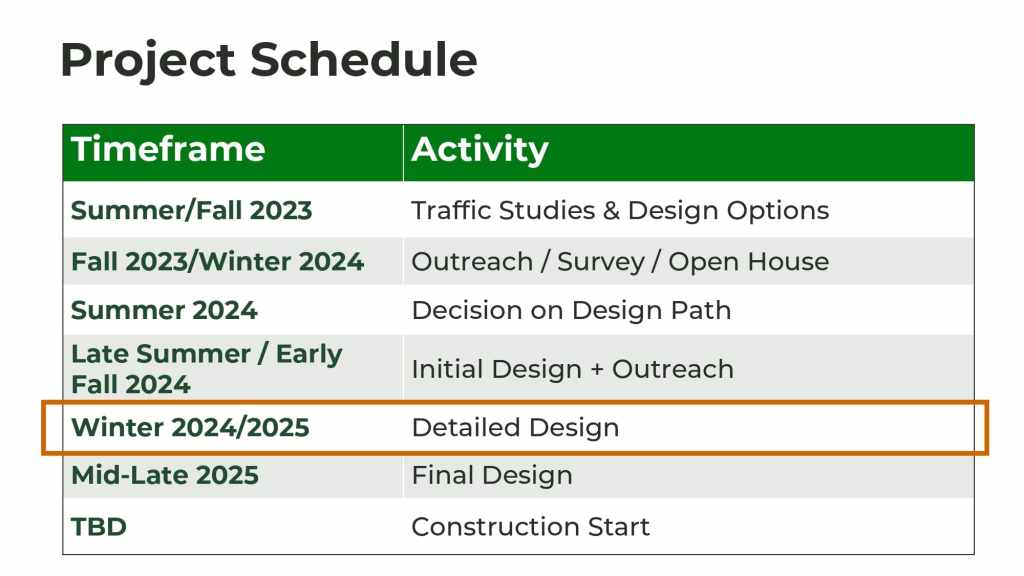 Project Schedule

| Timeframe | Activity |
|---|---|
| Summer/Fall 2023 | Traffic Studies & Design Options |
| Fall 2023/Winter 2024 | Outreach / Survey / Open House |
| Summer 2024 | Decision on Design Path |
| Late Summer / Early Fall 2024 | Initial Design + Outreach |
| Winter 2024/2025 | Detailed Design |
| Mid-Late 2025 | Final Design |
| TBD | Construction Start |